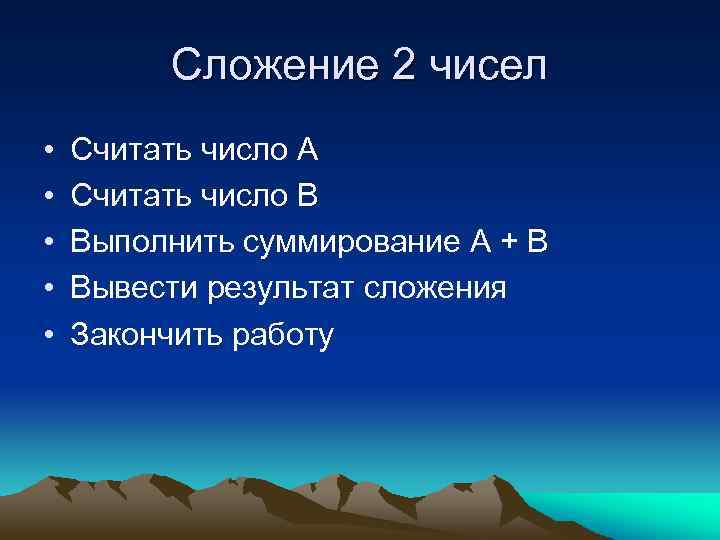 Сложение 2 чисел

• Считать число А
• Считать число В
• Выполнить суммирование А + В
• Вывести результат сложения
• Закончить работу